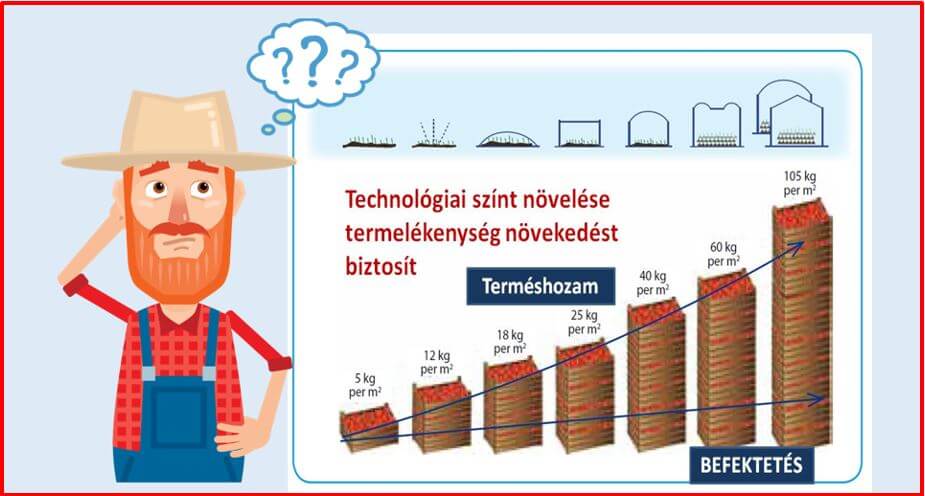 ???

Technológiai színt növelése termelékenység növekedést biztosít

Terméshozam

5 kg per $m^2$

12 kg per $m^2$

18 kg per $m^2$

25 kg per $m^2$

40 kg per $m^2$

60 kg per $m^2$

105 kg per $m^2$

BEFEKTETÉS